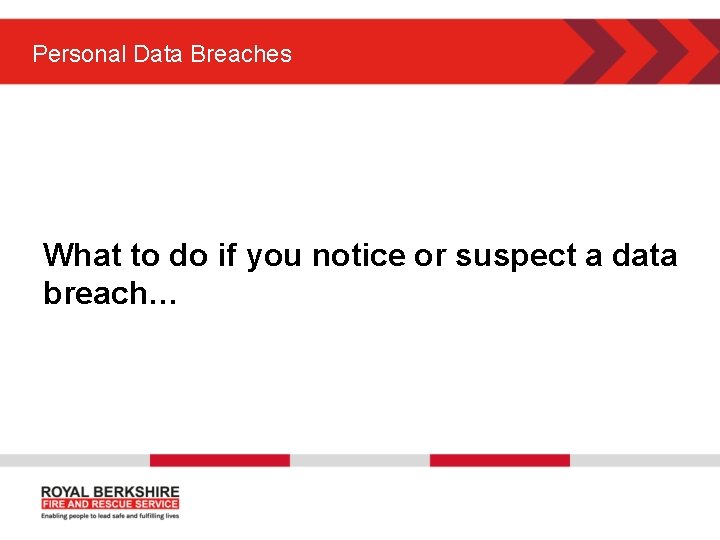 Personal Data Breaches

What to do if you notice or suspect a data breach…

ROYAL BERKSHIRE
FIRE AND RESCUE SERVICE
Enabling people to lead safe and fulfilling lives